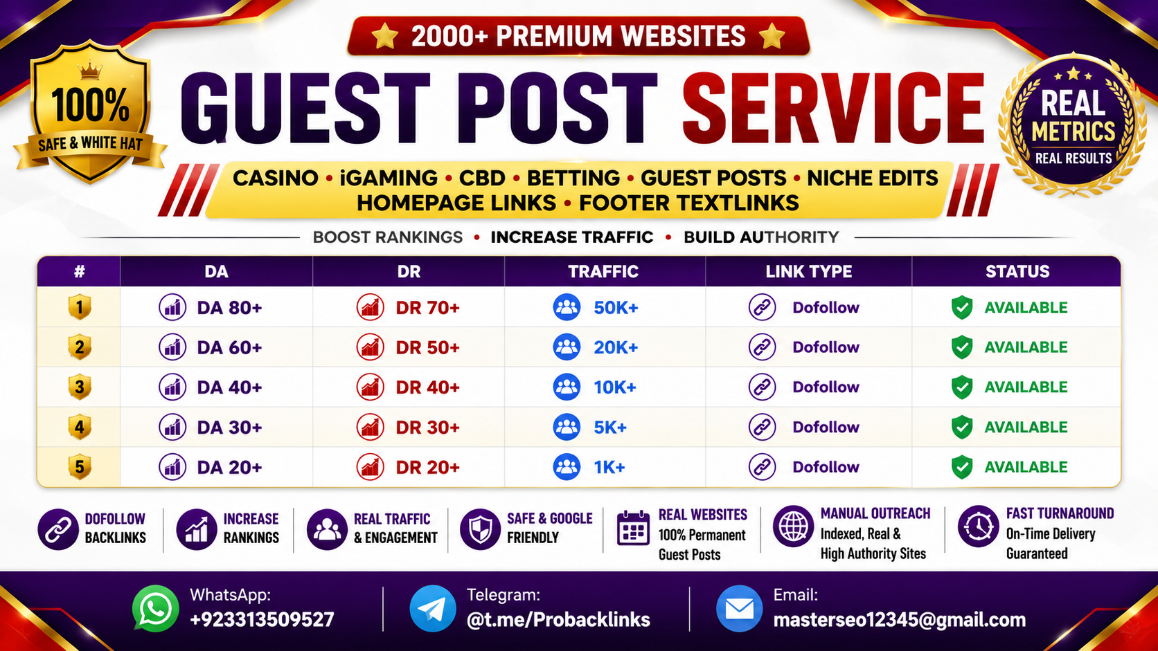 2000+ PREMIUM WEBSITES

100%
SAFE & WHITE HAT

GUEST POST SERVICE

REAL
METRICS
REAL RESULTS

CASINO • iGAMING • CBD • BETTING • GUEST POSTS • NICHE EDITS
HOMEPAGE LINKS • FOOTER TEXTLINKS

BOOST RANKINGS • INCREASE TRAFFIC • BUILD AUTHORITY

| # | DA | DR | TRAFFIC | LINK TYPE | STATUS |
|---|---|---|---|---|---|
| 1 | DA 80+ | DR 70+ | 50K+ | Dofollow | AVAILABLE |
| 2 | DA 60+ | DR 50+ | 20K+ | Dofollow | AVAILABLE |
| 3 | DA 40+ | DR 40+ | 10K+ | Dofollow | AVAILABLE |
| 4 | DA 30+ | DR 30+ | 5K+ | Dofollow | AVAILABLE |
| 5 | DA 20+ | DR 20+ | 1K+ | Dofollow | AVAILABLE |

DOFOLLOW
BACKLINKS

INCREASE
RANKINGS

REAL TRAFFIC
& ENGAGEMENT

SAFE & GOOGLE
FRIENDLY

REAL WEBSITES
100% Permanent
Guest Posts

MANUAL OUTREACH
Indexed, Real &
High Authority Sites

FAST TURNAROUND
On-Time Delivery
Guaranteed

WhatsApp:
+923313509527

Telegram:
@t.me/Probacklinks

Email:
masterseo12345@gmail.com